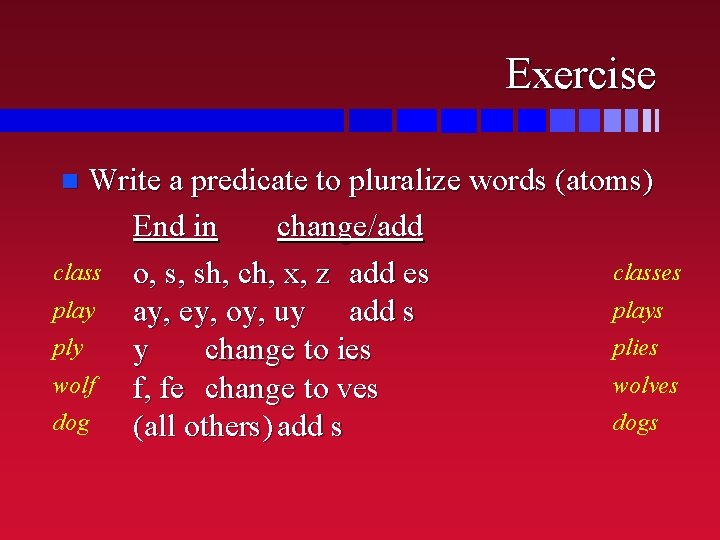 Exercise

Write a predicate to pluralize words (atoms)

| | End in | change/add | |
|---|---|---|---|
| class | o, s, sh, ch, x, z | add es | classes |
| play | ay, ey, oy, uy | add s | plays |
| ply | y | change to ies | plies |
| wolf | f, fe | change to ves | wolves |
| dog | (all others) | add s | dogs |